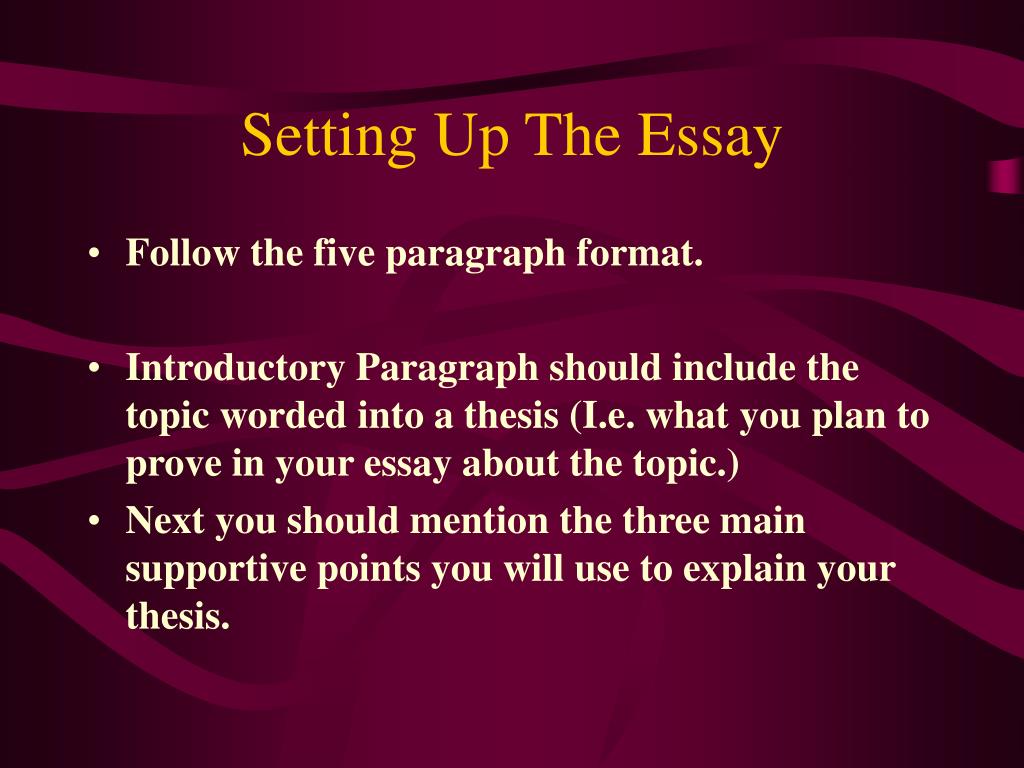 Setting Up The Essay

• Follow the five paragraph format.

• Introductory Paragraph should include the topic worded into a thesis (I.e. what you plan to prove in your essay about the topic.)

• Next you should mention the three main supportive points you will use to explain your thesis.